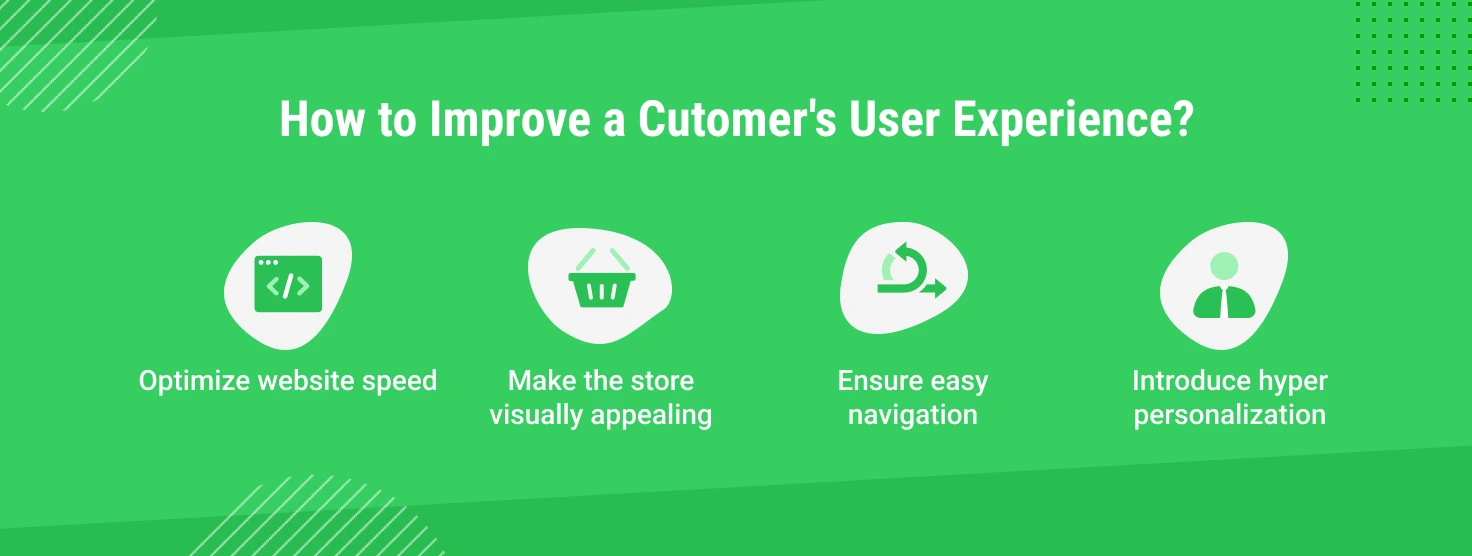 How to Improve a Cutomer's User Experience?

Optimize website speed

Make the store visually appealing

Ensure easy navigation

Introduce hyper personalization